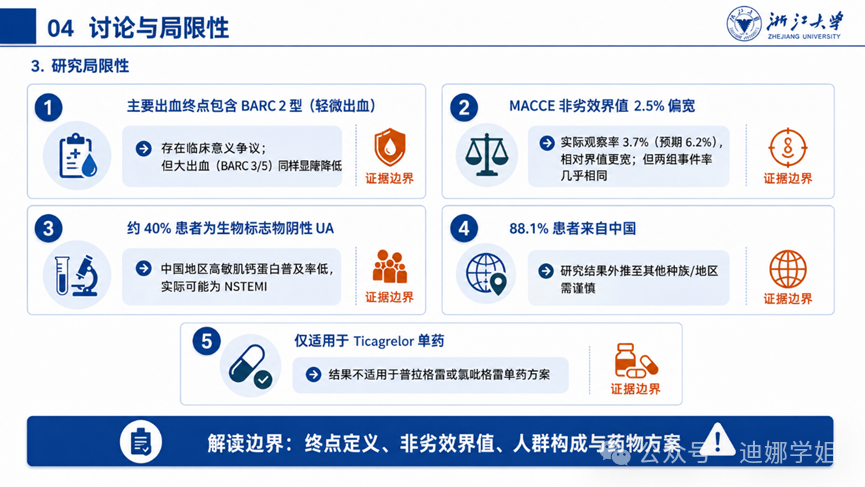 04 讨论与局限性

浙江大学
ZHEJIANG UNIVERSITY

3. 研究局限性

1
主要出血终点包含 BARC 2 型（轻微出血）
存在临床意义争议；
但大出血（BARC 3/5）同样显著降低
证据边界

2
MACCE 非劣效界值 2.5% 偏宽
实际观察率 3.7%（预期 6.2%），相对界值更宽；但两组事件率几乎相同
证据边界

3
约 40% 患者为生物标志物阴性 UA
中国地区高敏肌钙蛋白普及率低，实际可能为 NSTEMI
证据边界

4
88.1% 患者来自中国
研究结果外推至其他种族/地区需谨慎
证据边界

5
仅适用于 Ticagrelor 单药
结果不适用于普拉格雷或氯吡格雷单药方案
证据边界

解读边界：终点定义、非劣效界值、人群构成与药物方案

公众号 · 迪娜学姐